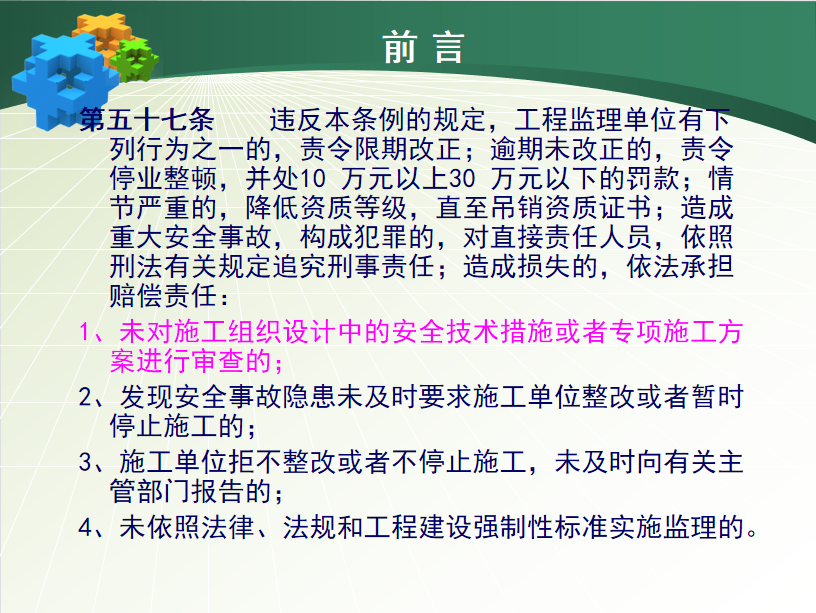 前 言

第五十七条　　违反本条例的规定，工程监理单位有下列行为之一的，责令限期改正；逾期未改正的，责令停业整顿，并处10 万元以上30 万元以下的罚款；情节严重的，降低资质等级，直至吊销资质证书；造成重大安全事故，构成犯罪的，对直接责任人员，依照刑法有关规定追究刑事责任；造成损失的，依法承担赔偿责任：

1、未对施工组织设计中的安全技术措施或者专项施工方案进行审查的；

2、发现安全事故隐患未及时要求施工单位整改或者暂时停止施工的；

3、施工单位拒不整改或者不停止施工，未及时向有关主管部门报告的；

4、未依照法律、法规和工程建设强制性标准实施监理的。